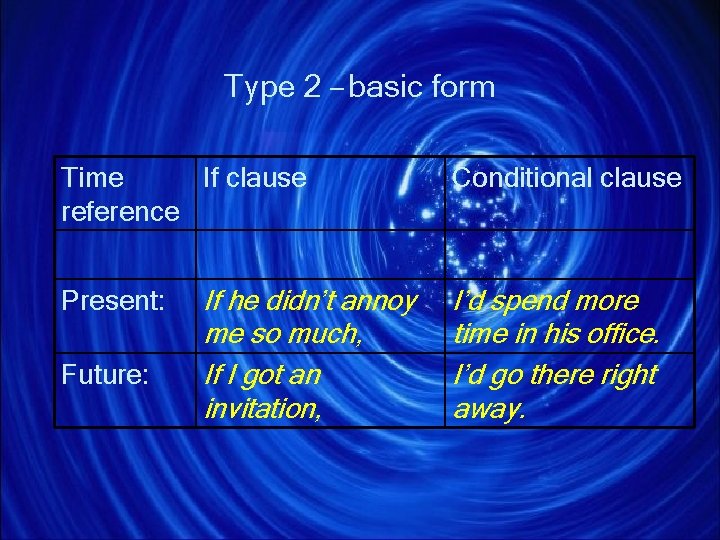 Type 2 – basic form

| Time reference | If clause | Conditional clause |
|---|---|---|
| | | |
| Present: | If he didn't annoy me so much, | I'd spend more time in his office. |
| Future: | If I got an invitation, | I'd go there right away. |